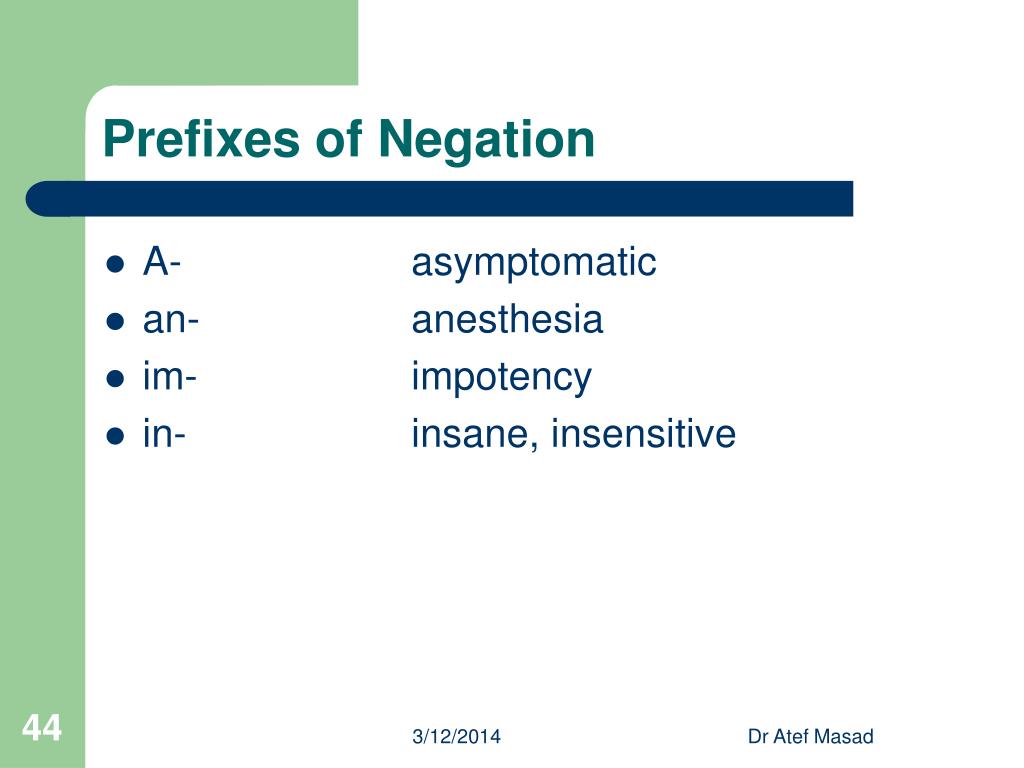 Prefixes of Negation

- A- asymptomatic
- an- anesthesia
- im- impotency
- in- insane, insensitive

44

3/12/2014

Dr Atef Masad